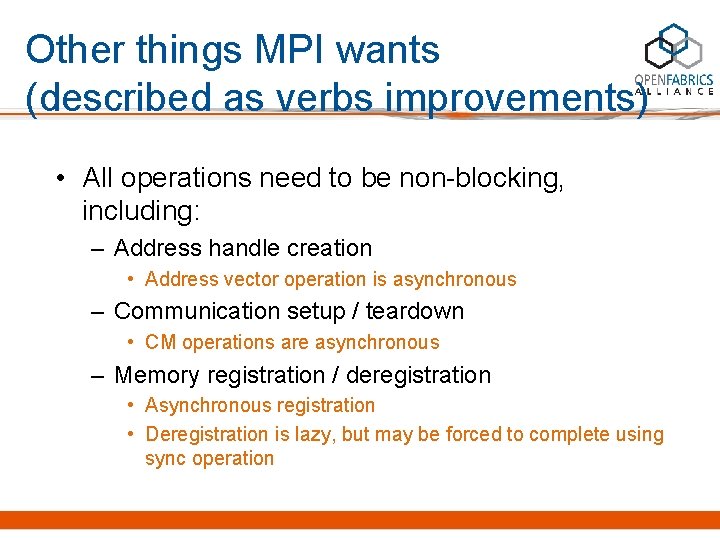 Other things MPI wants
(described as verbs improvements)

OPENFABRICS
ALLIANCE

• All operations need to be non-blocking, including:
– Address handle creation
• Address vector operation is asynchronous
– Communication setup / teardown
• CM operations are asynchronous
– Memory registration / deregistration
• Asynchronous registration
• Deregistration is lazy, but may be forced to complete using sync operation